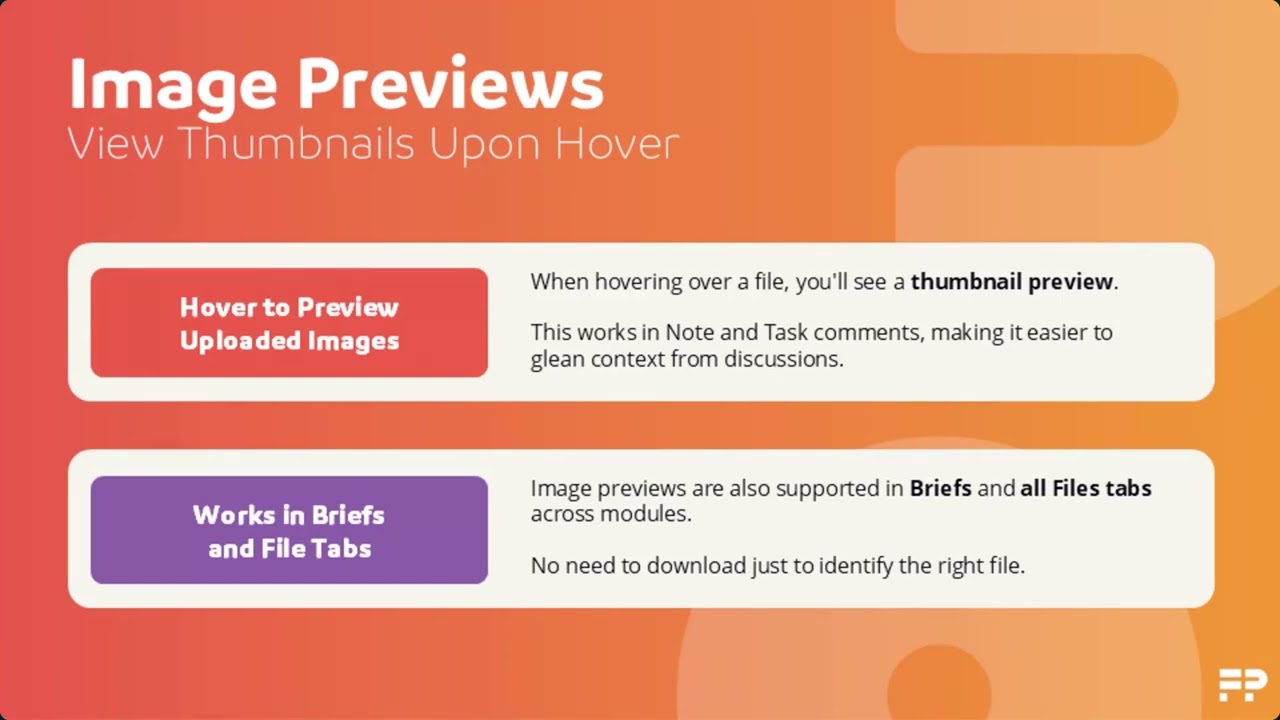 Image Previews
View Thumbnails Upon Hover

Hover to Preview Uploaded Images

When hovering over a file, you'll see a thumbnail preview.

This works in Note and Task comments, making it easier to glean context from discussions.

Works in Briefs and File Tabs

Image previews are also supported in Briefs and all Files tabs across modules.

No need to download just to identify the right file.

FP